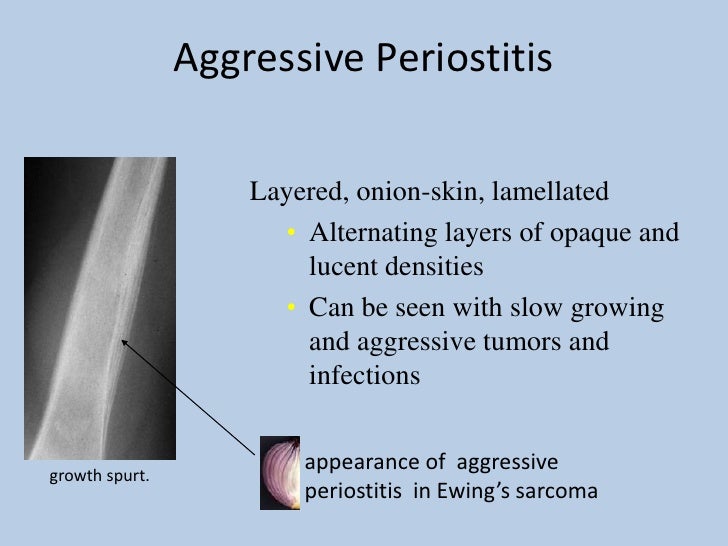 Aggressive Periostitis

Layered, onion-skin, lamellated

• Alternating layers of opaque and lucent densities
• Can be seen with slow growing and aggressive tumors and infections

growth spurt.

appearance of aggressive periostitis in Ewing's sarcoma